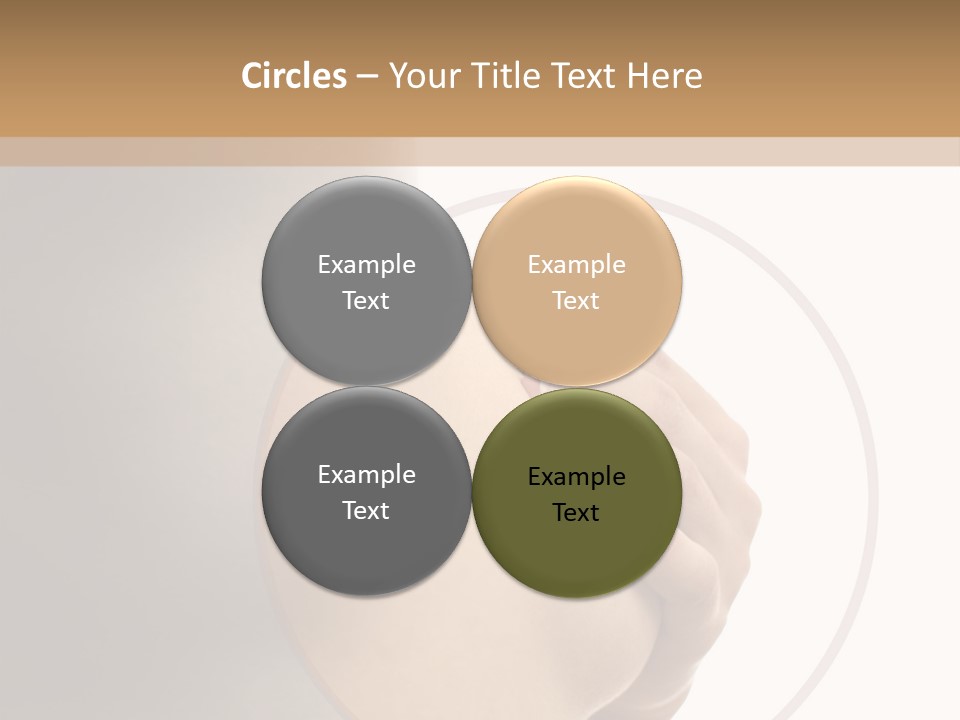 Circles – Your Title Text Here

Example Text

Example Text

Example Text

Example Text